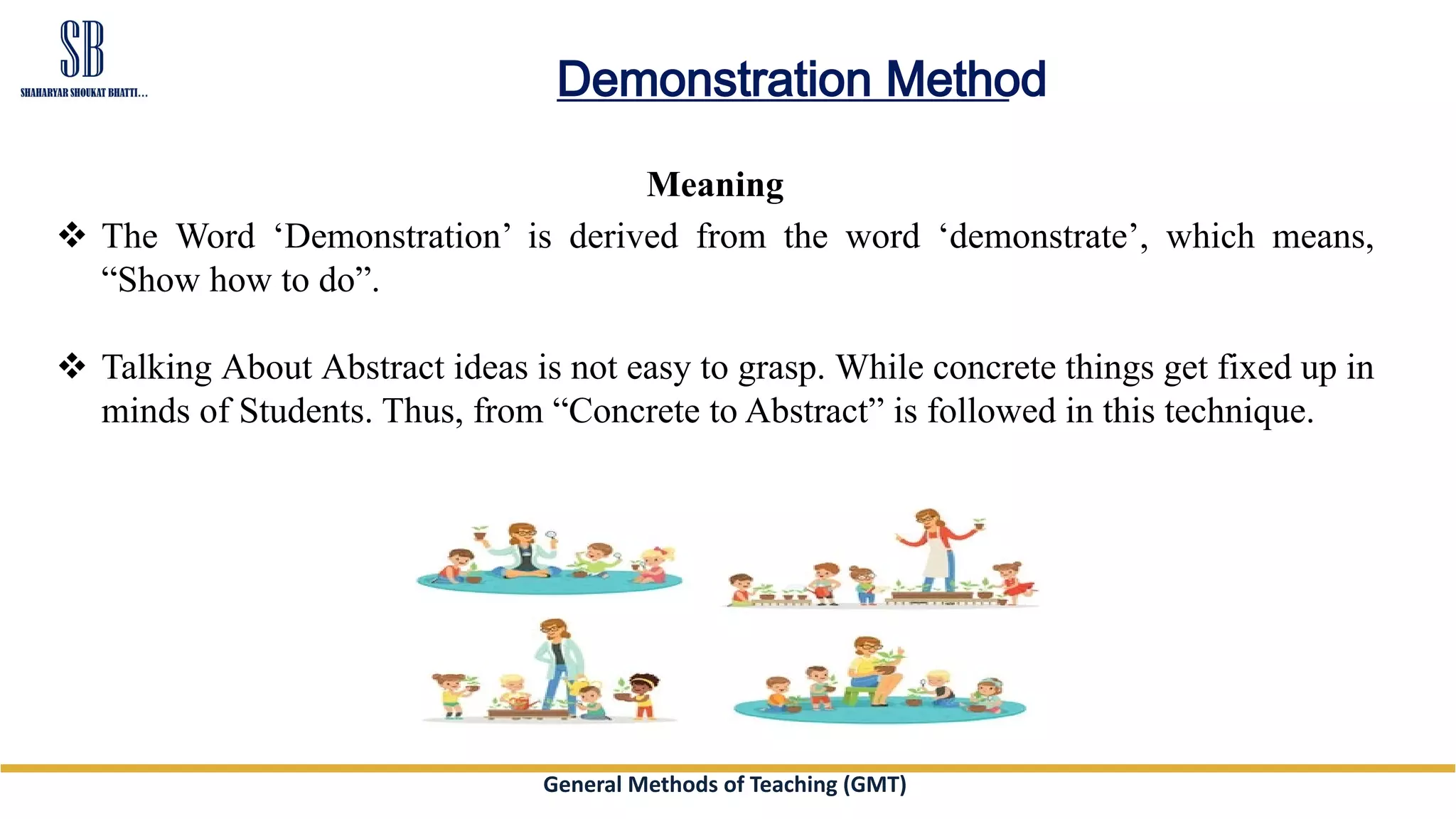 SB
SHAHARYAR SHOUKAT BHATTI...

Demonstration Method

Meaning

❖ The Word ‘Demonstration’ is derived from the word ‘demonstrate’, which means, “Show how to do”.

❖ Talking About Abstract ideas is not easy to grasp. While concrete things get fixed up in minds of Students. Thus, from “Concrete to Abstract” is followed in this technique.

General Methods of Teaching (GMT)